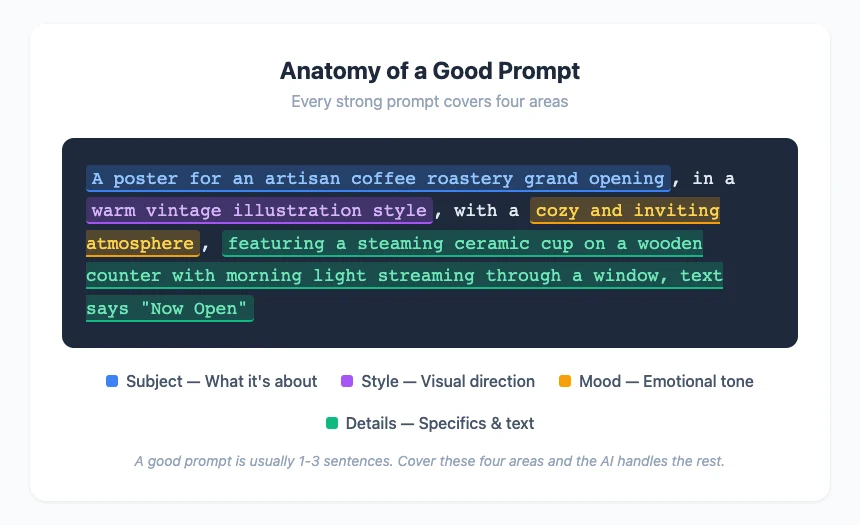 Anatomy of a Good Prompt

Every strong prompt covers four areas

A poster for an artisan coffee roastery grand opening, in a warm vintage illustration style, with a cozy and inviting atmosphere, featuring a steaming ceramic cup on a wooden counter with morning light streaming through a window, text says "Now Open"

Subject — What it's about
Style — Visual direction
Mood — Emotional tone
Details — Specifics & text

A good prompt is usually 1-3 sentences. Cover these four areas and the AI handles the rest.